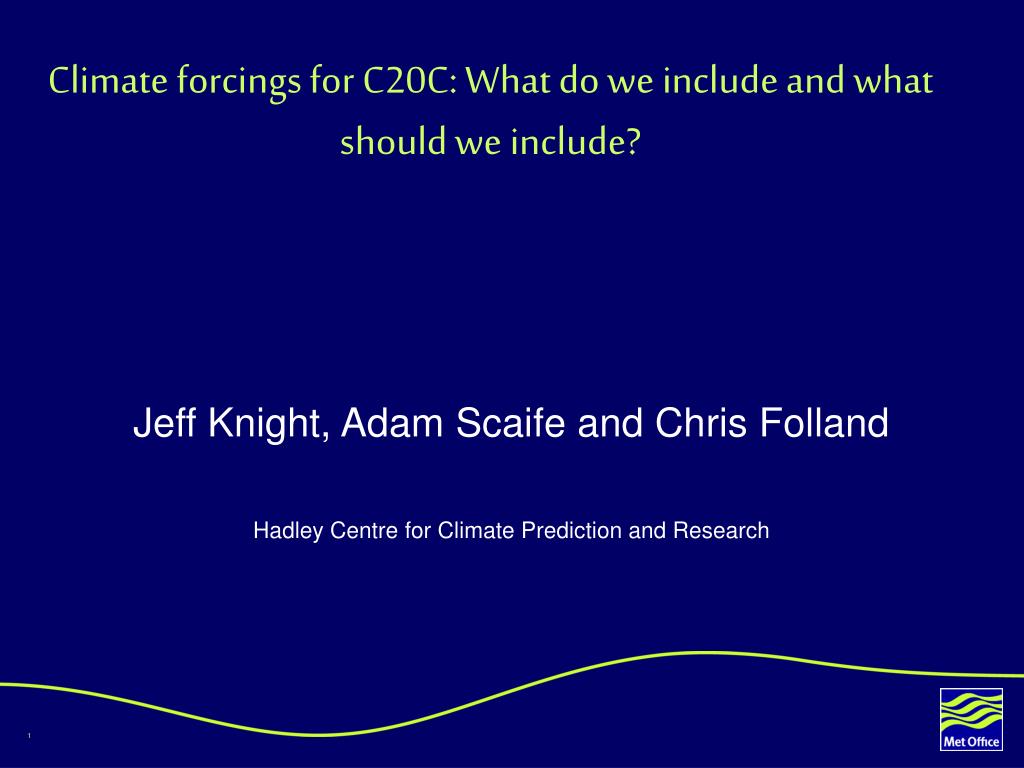 Climate forcings for C20C: What do we include and what should we include?

Jeff Knight, Adam Scaife and Chris Folland

Hadley Centre for Climate Prediction and Research

1

Met Office